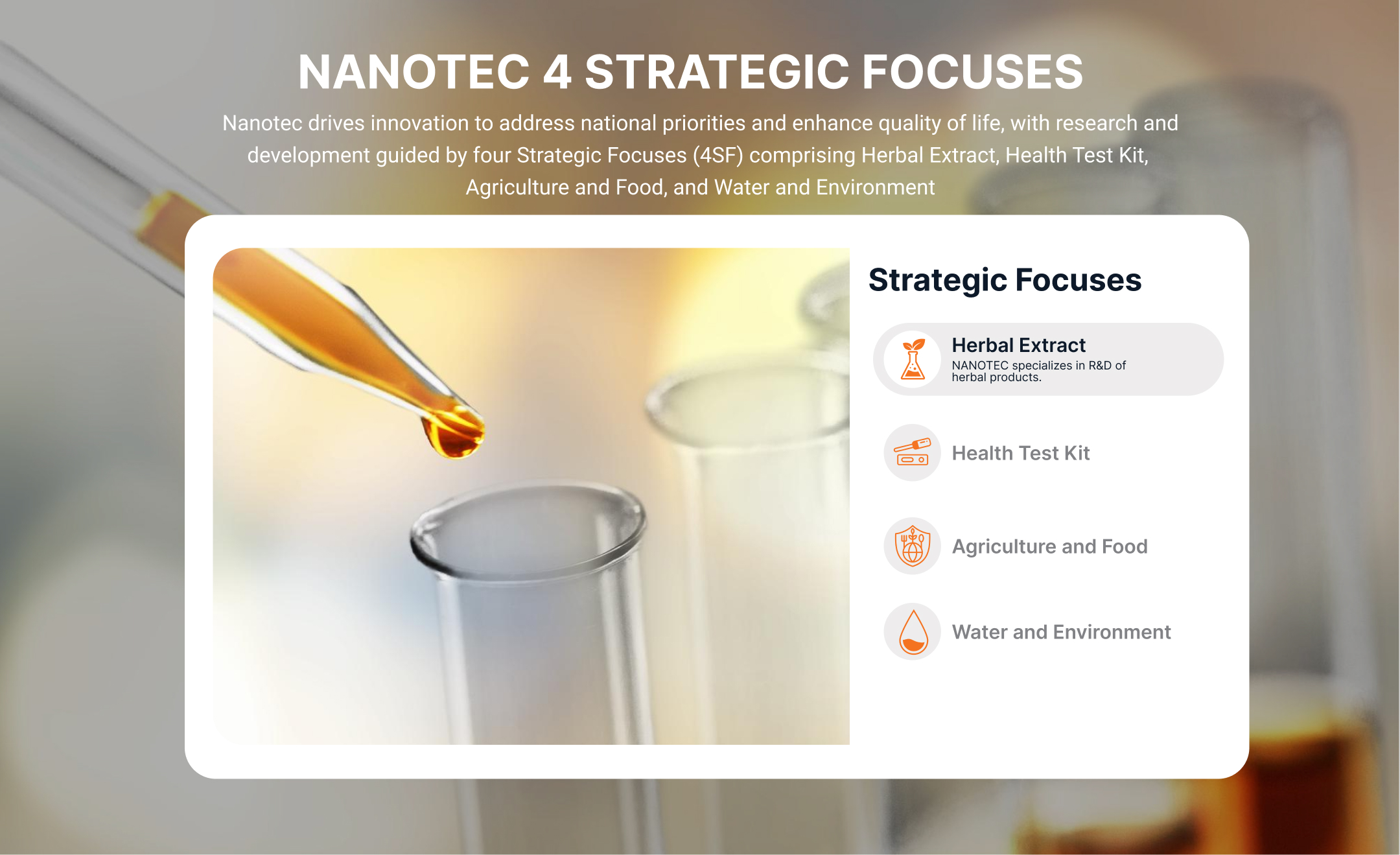 NANOTEC 4 STRATEGIC FOCUSES

Nanotec drives innovation to address national priorities and enhance quality of life, with research and development guided by four Strategic Focuses (4SF) comprising Herbal Extract, Health Test Kit, Agriculture and Food, and Water and Environment

Strategic Focuses

Herbal Extract
NANOTEC specializes in R&D of herbal products.

Health Test Kit

Agriculture and Food

Water and Environment